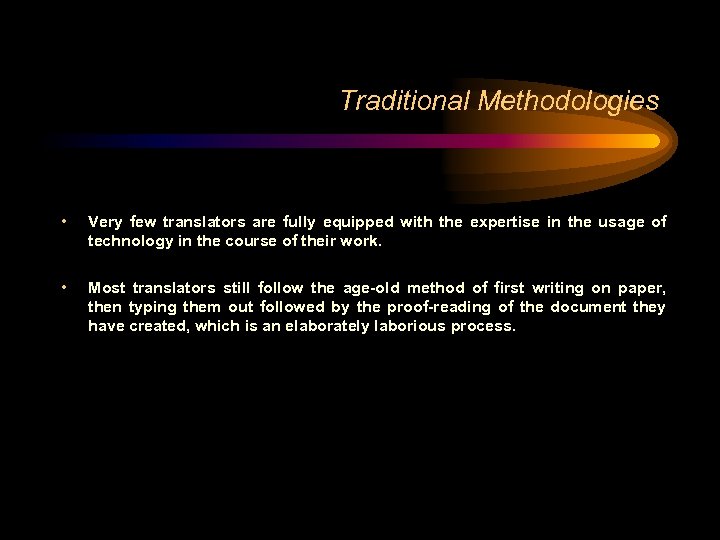 Traditional Methodologies

• Very few translators are fully equipped with the expertise in the usage of technology in the course of their work.

• Most translators still follow the age-old method of first writing on paper, then typing them out followed by the proof-reading of the document they have created, which is an elaborately laborious process.